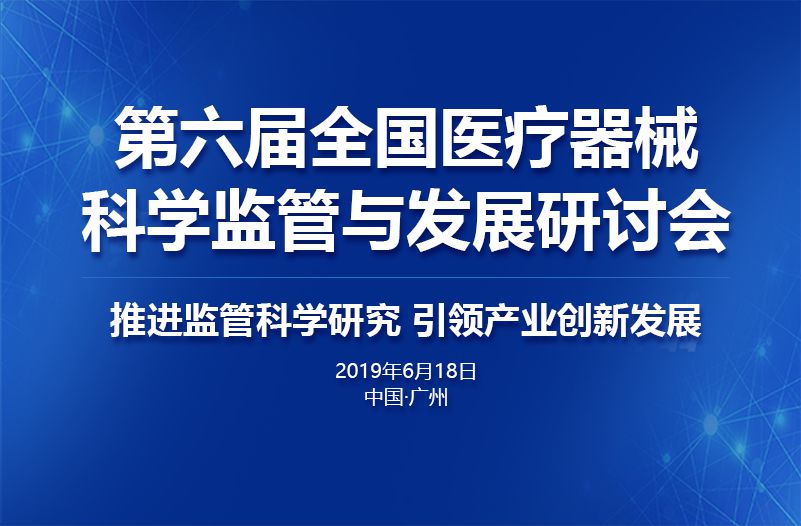 第六届全国医疗器械
科学监管与发展研讨会

推进监管科学研究 引领产业创新发展

2019年6月18日
中国·广州